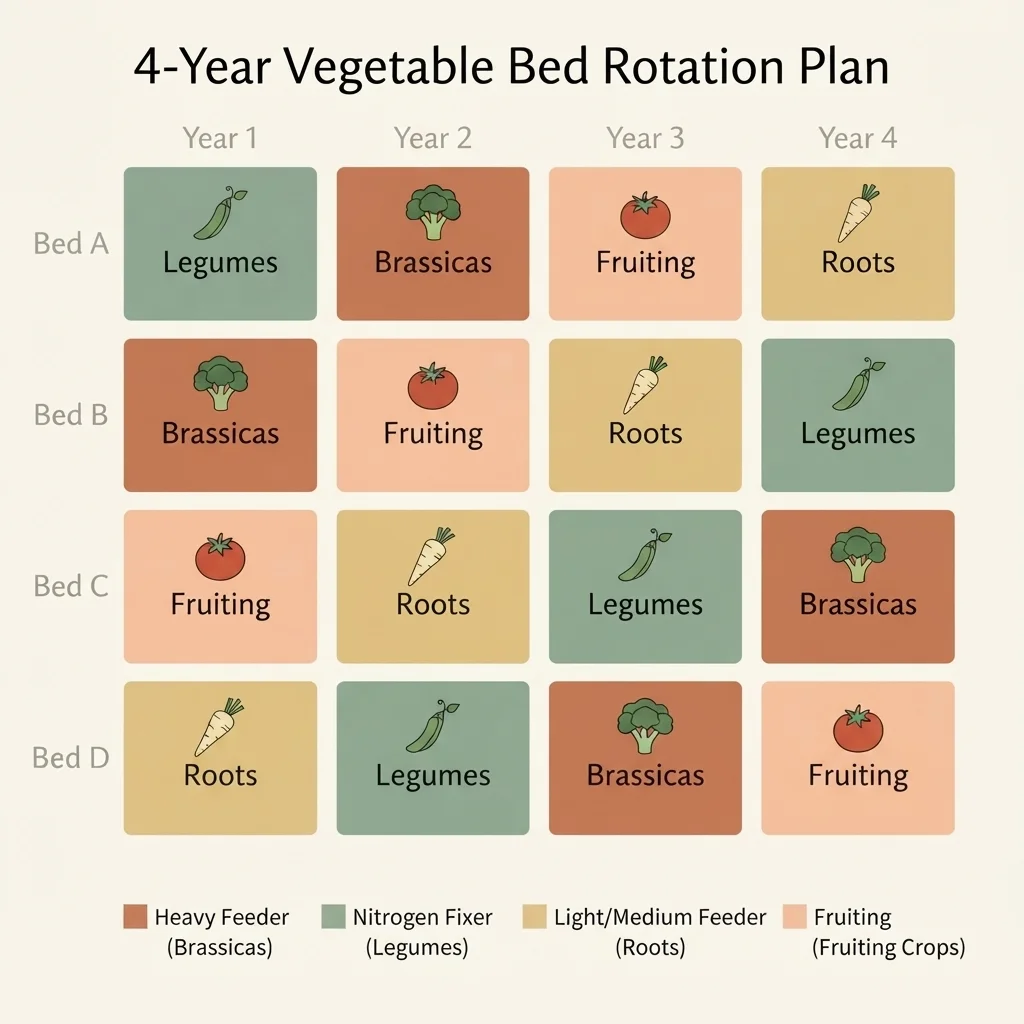 4-Year Vegetable Bed Rotation Plan

| | Year 1 | Year 2 | Year 3 | Year 4 |
|---|---|---|---|---|
| Bed A | Legumes | Brassicas | Fruiting | Roots |
| Bed B | Brassicas | Fruiting | Roots | Legumes |
| Bed C | Fruiting | Roots | Legumes | Brassicas |
| Bed D | Roots | Legumes | Brassicas | Fruiting |

Heavy Feeder (Brassicas)
Nitrogen Fixer (Legumes)
Light/Medium Feeder (Roots)
Fruiting (Fruiting Crops)